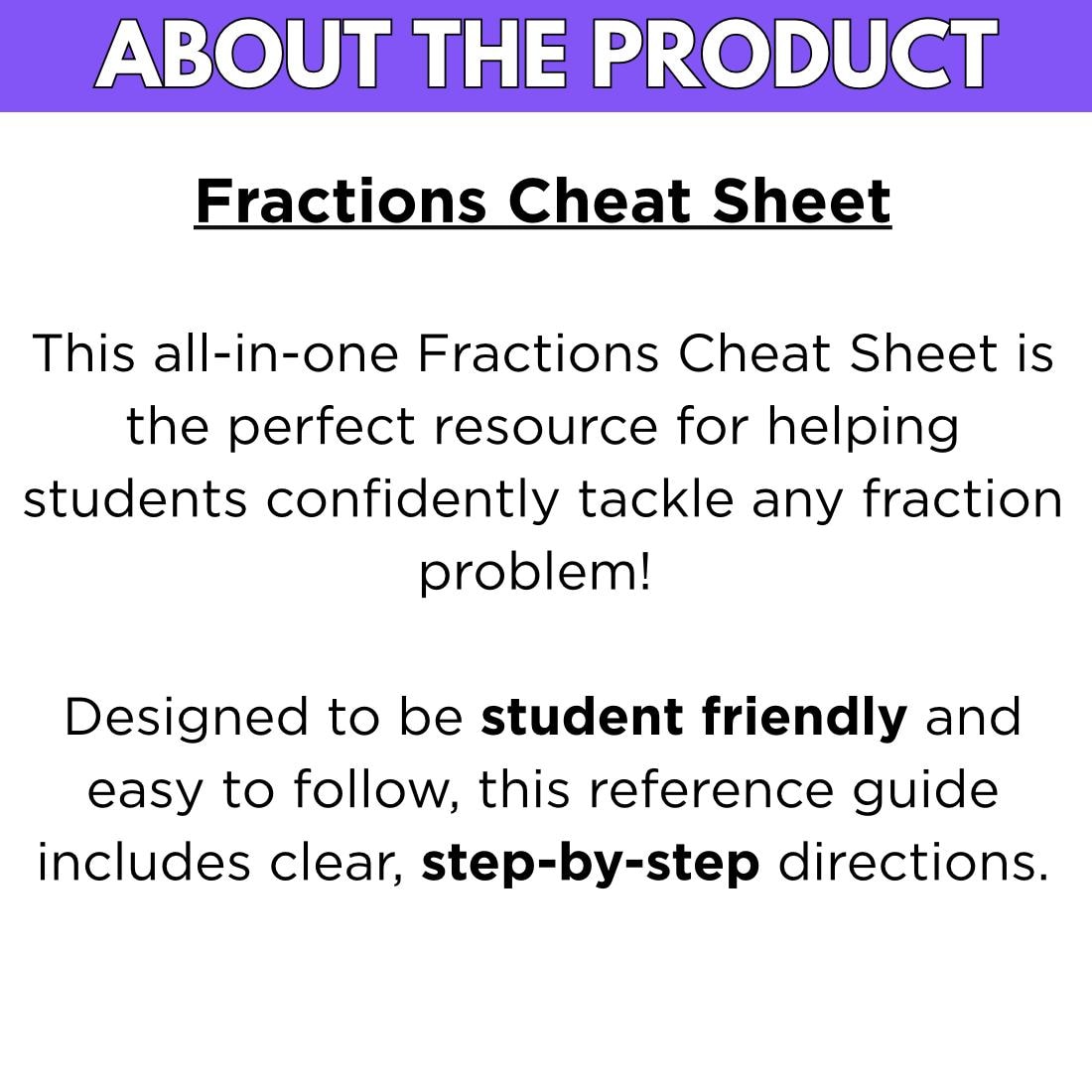 ABOUT THE PRODUCT

Fractions Cheat Sheet

This all-in-one Fractions Cheat Sheet is the perfect resource for helping students confidently tackle any fraction problem!

Designed to be student friendly and easy to follow, this reference guide includes clear, step-by-step directions.